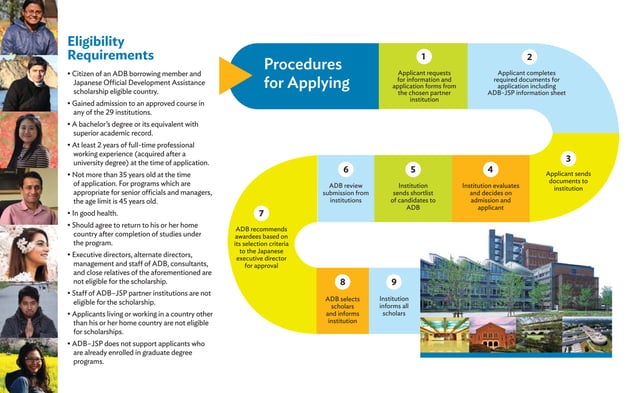 Eligibility Requirements

• Citizen of an ADB borrowing member and Japanese Official Development Assistance scholarship eligible country.

• Gained admission to an approved course in any of the 29 institutions.

• A bachelor's degree or its equivalent with superior academic record.

• At least 2 years of full-time professional working experience (acquired after a university degree) at the time of application.

• Not more than 35 years old at the time of application. For programs which are appropriate for senior officials and managers, the age limit is 45 years old.

• In good health.

• Should agree to return to his or her home country after completion of studies under the program.

• Executive directors, alternate directors, management and staff of ADB, consultants, and close relatives of the aforementioned are not eligible for the scholarship.

• Staff of ADB–JSP partner institutions are not eligible for the scholarship.

• Applicants living or working in a country other than his or her home country are not eligible for scholarships.

• ADB–JSP does not support applicants who are already enrolled in graduate degree programs.

Procedures for Applying

1 Applicant requests for information and application forms from the chosen partner institution

2 Applicant completes required documents for application including ADB–JSP information sheet

3 Applicant sends documents to institution

4 Institution evaluates and decides on admission and applicant

5 Institution sends shortlist of candidates to ADB

6 ADB review submission from institutions

7 ADB recommends awardees based on its selection criteria to the Japanese executive director for approval

8 ADB selects scholars and informs institution

9 Institution informs all scholars